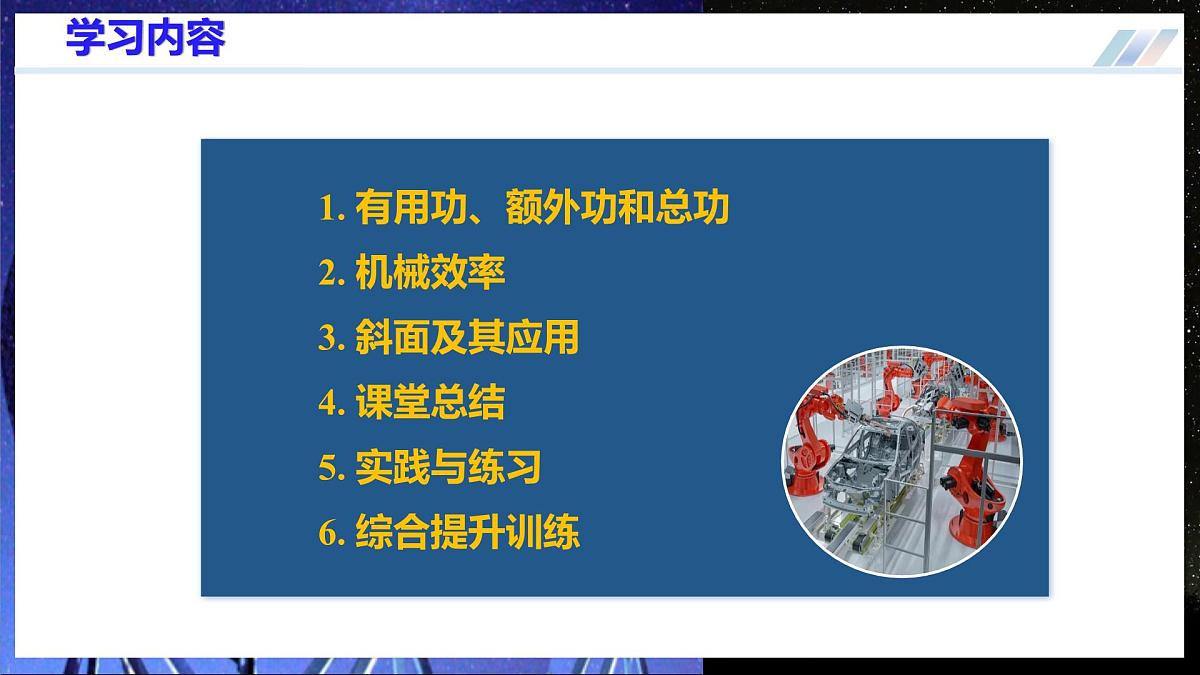 学习内容

1. 有用功、额外功和总功
2. 机械效率
3. 斜面及其应用
4. 课堂总结
5. 实践与练习
6. 综合提升训练